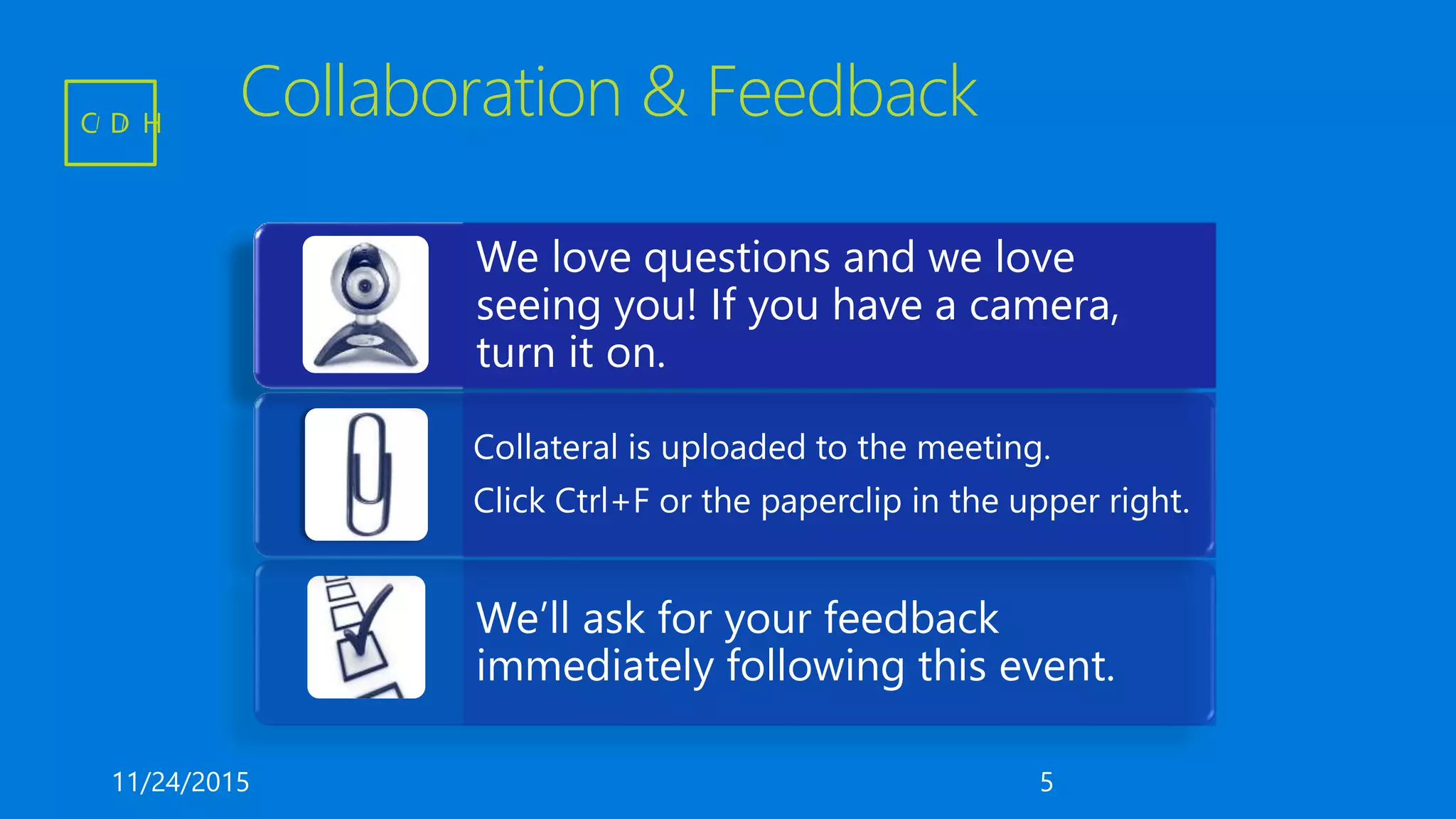 C D H

Collaboration & Feedback

We love questions and we love seeing you! If you have a camera, turn it on.

Collateral is uploaded to the meeting.

Click Ctrl+F or the paperclip in the upper right.

We'll ask for your feedback immediately following this event.

11/24/2015

5